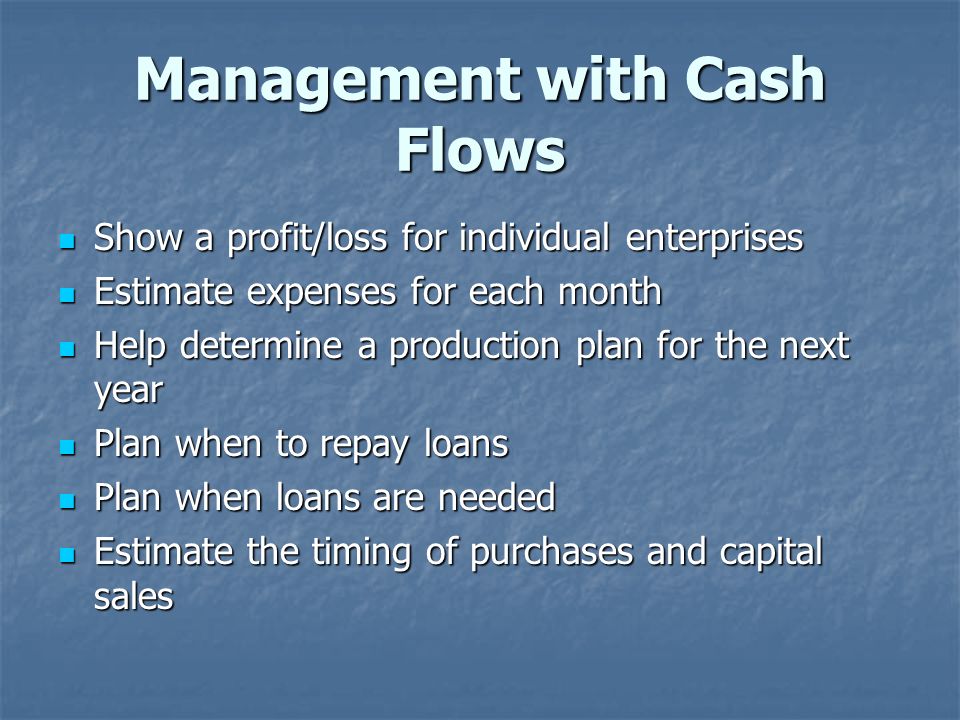 Management with Cash Flows

- Show a profit/loss for individual enterprises
- Estimate expenses for each month
- Help determine a production plan for the next year
- Plan when to repay loans
- Plan when loans are needed
- Estimate the timing of purchases and capital sales